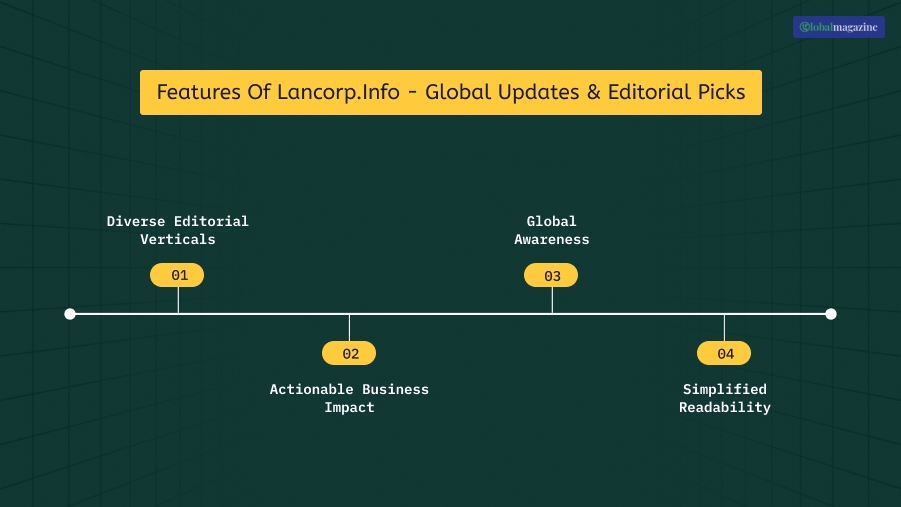 Globalmagazine

Features Of Lancorp.Info - Global Updates & Editorial Picks

Diverse Editorial Verticals

01

Global Awareness

03

02

Actionable Business Impact

04

Simplified Readability